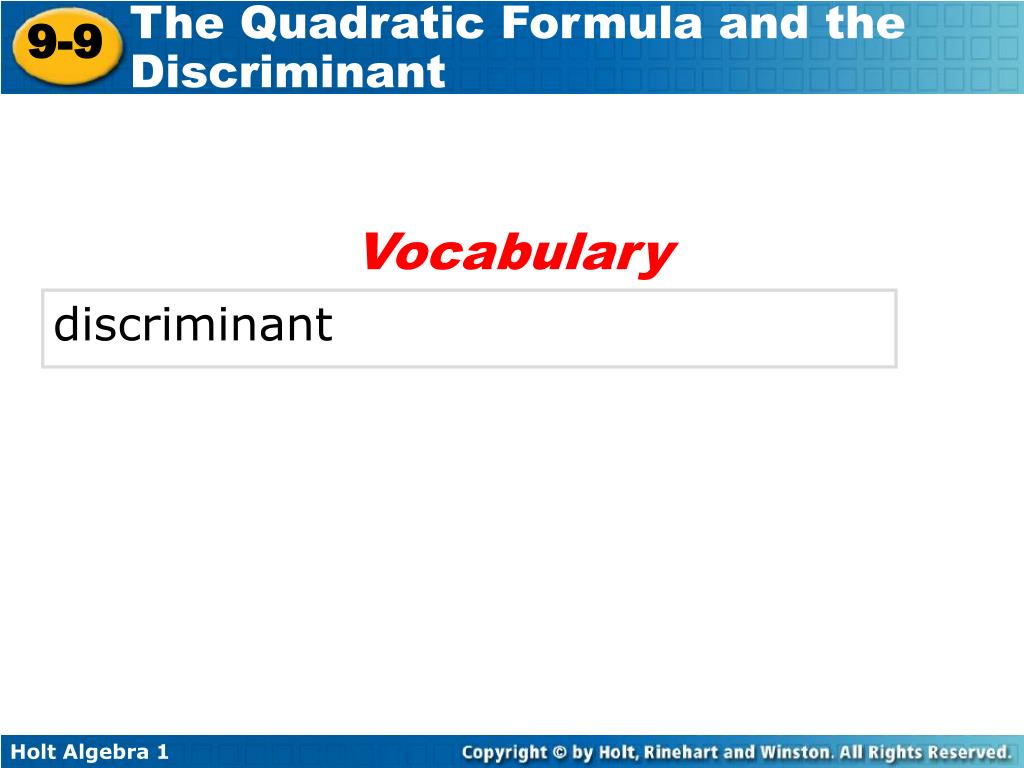 9-9 The Quadratic Formula and the Discriminant

Vocabulary

discriminant

Holt Algebra 1

Copyright © by Holt, Rinehart and Winston. All Rights Reserved.